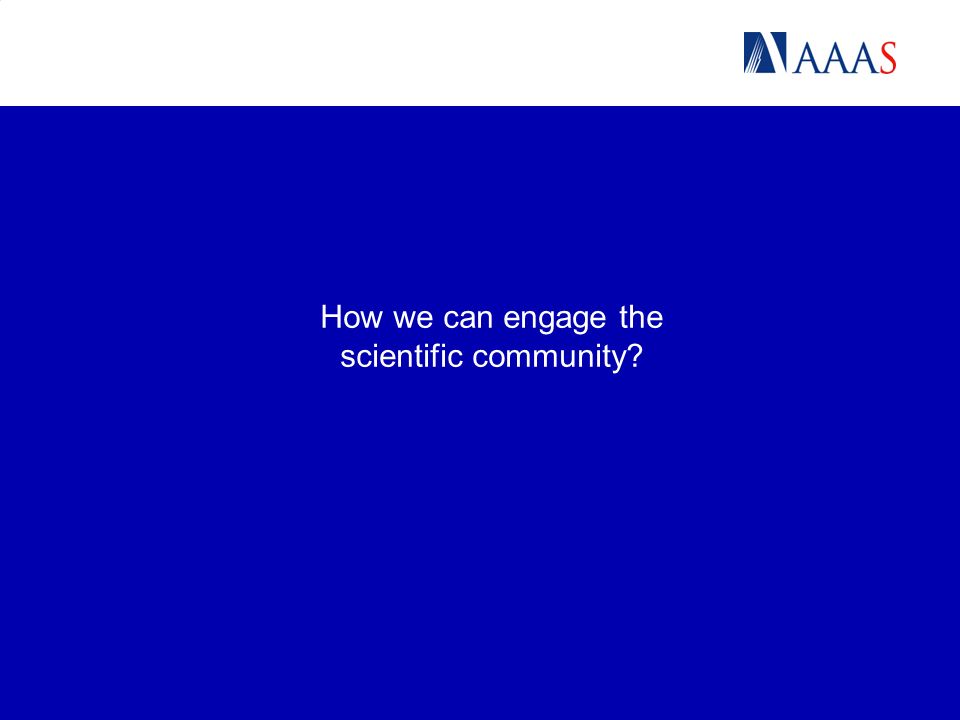 AAAS

How we can engage the scientific community?